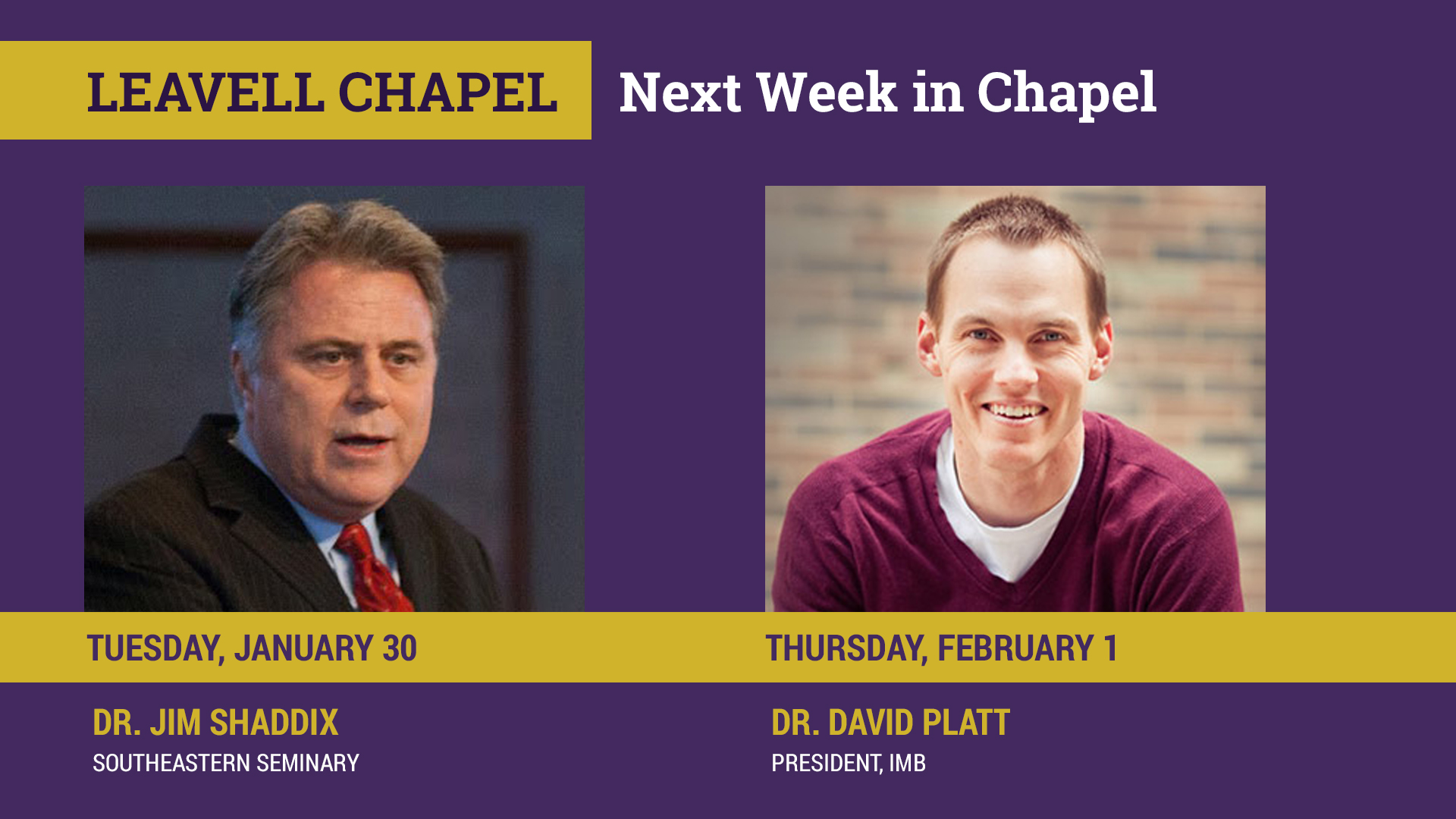 LEAVELL CHAPEL

Next Week in Chapel

TUESDAY, JANUARY 30

DR. JIM SHADDIX
SOUTHEASTERN SEMINARY

THURSDAY, FEBRUARY 1

DR. DAVID PLATT
PRESIDENT, IMB